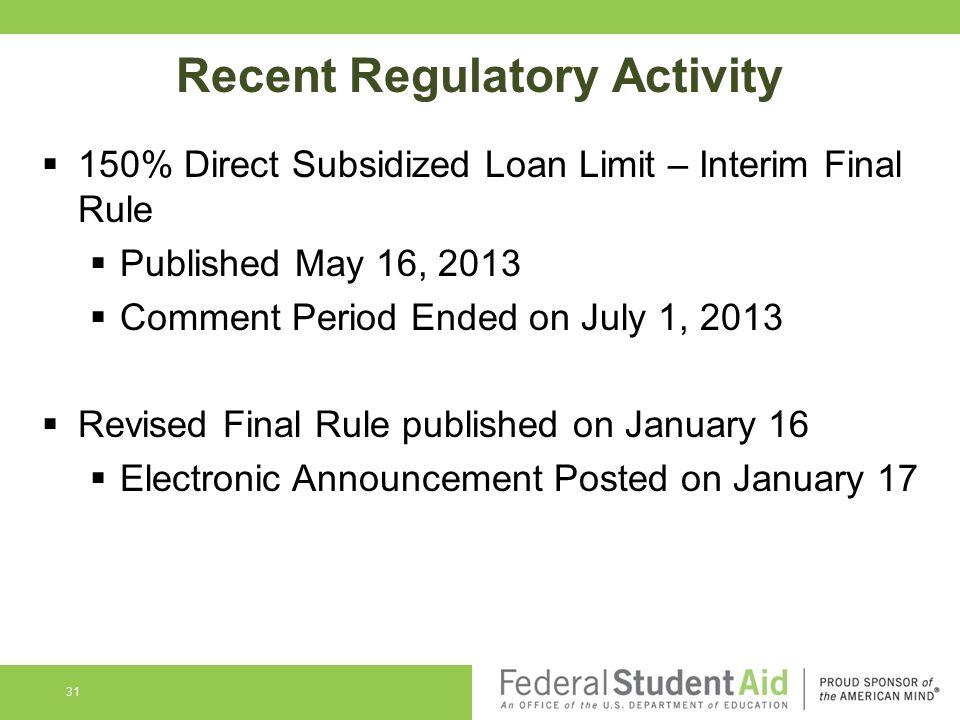 Recent Regulatory Activity

▪ 150% Direct Subsidized Loan Limit – Interim Final Rule
▪ Published May 16, 2013
▪ Comment Period Ended on July 1, 2013

▪ Revised Final Rule published on January 16
▪ Electronic Announcement Posted on January 17

31

Federal Student Aid
An OFFICE of the U.S. DEPARTMENT of EDUCATION

PROUD SPONSOR of the AMERICAN MIND®